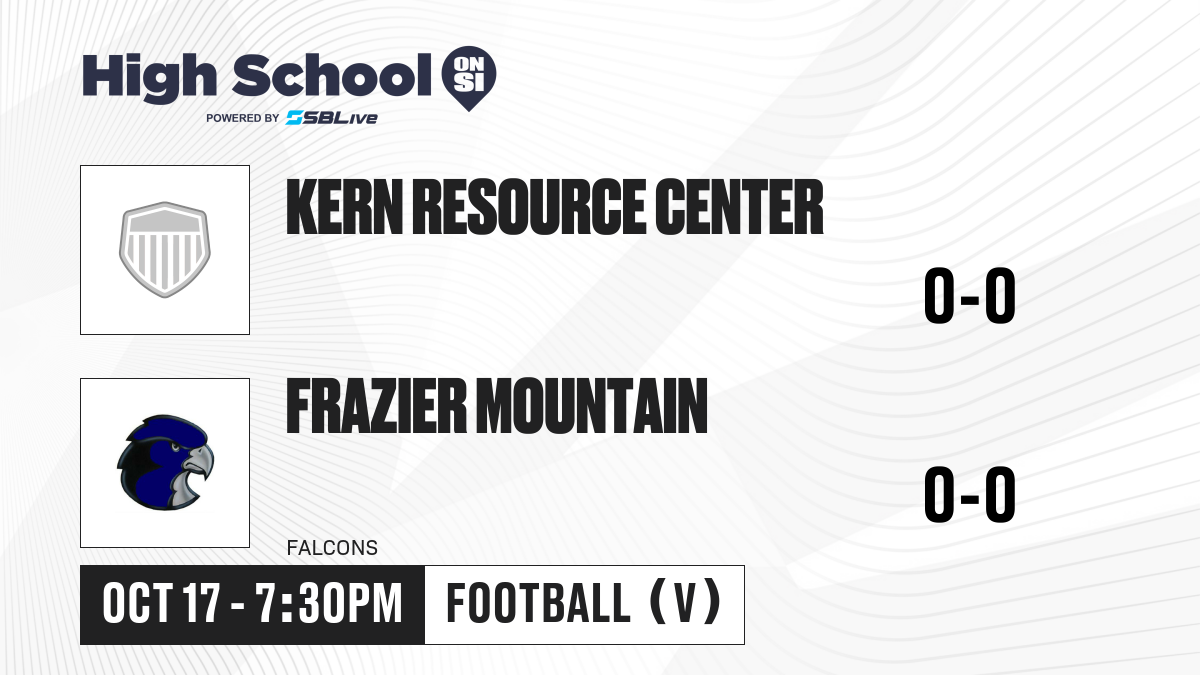 High School ON SI
POWERED BY SBLive

KERN RESOURCE CENTER

0-0

FRAZIER MOUNTAIN

0-0

FALCONS

OCT 17 - 7:30PM

FOOTBALL (V)